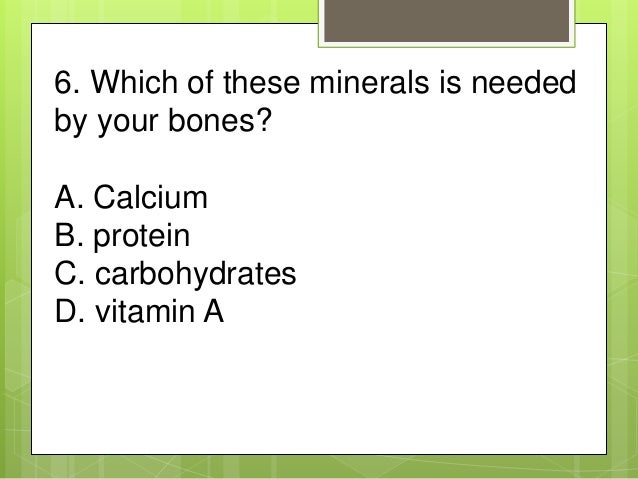 6. Which of these minerals is needed by your bones?

A. Calcium
B. protein
C. carbohydrates
D. vitamin A